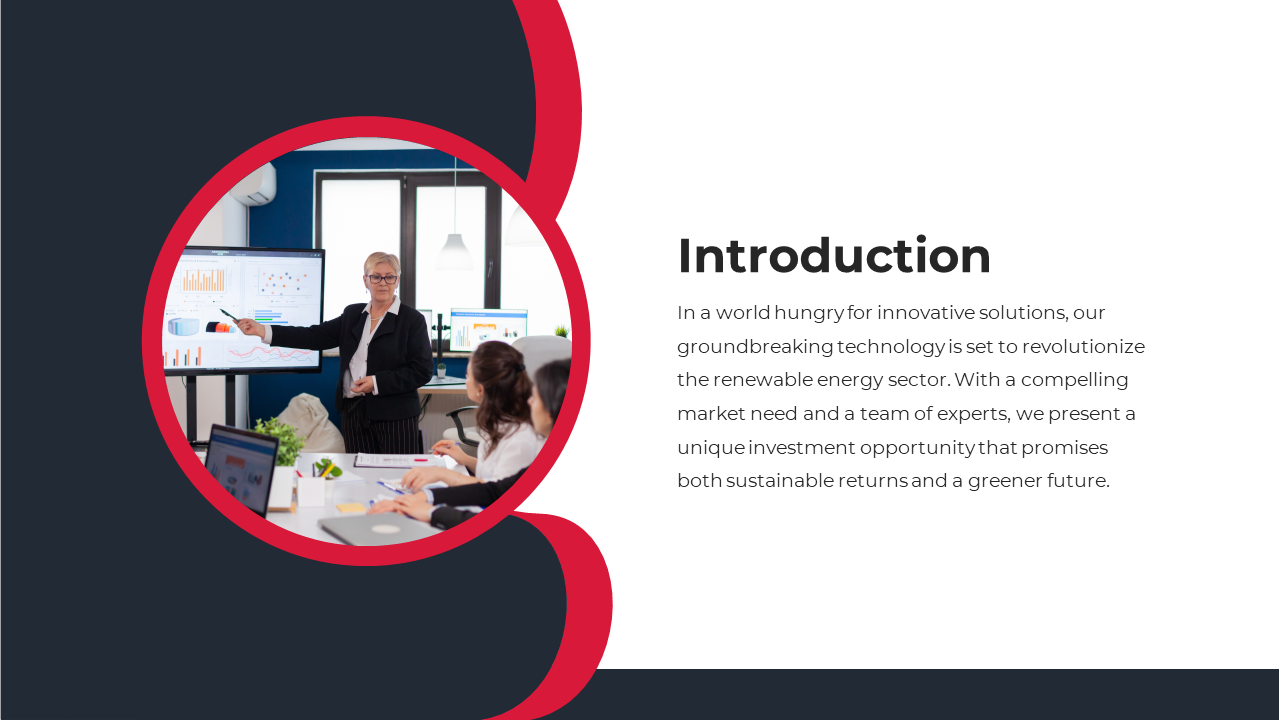 Introduction

In a world hungry for innovative solutions, our groundbreaking technology is set to revolutionize the renewable energy sector. With a compelling market need and a team of experts, we present a unique investment opportunity that promises both sustainable returns and a greener future.